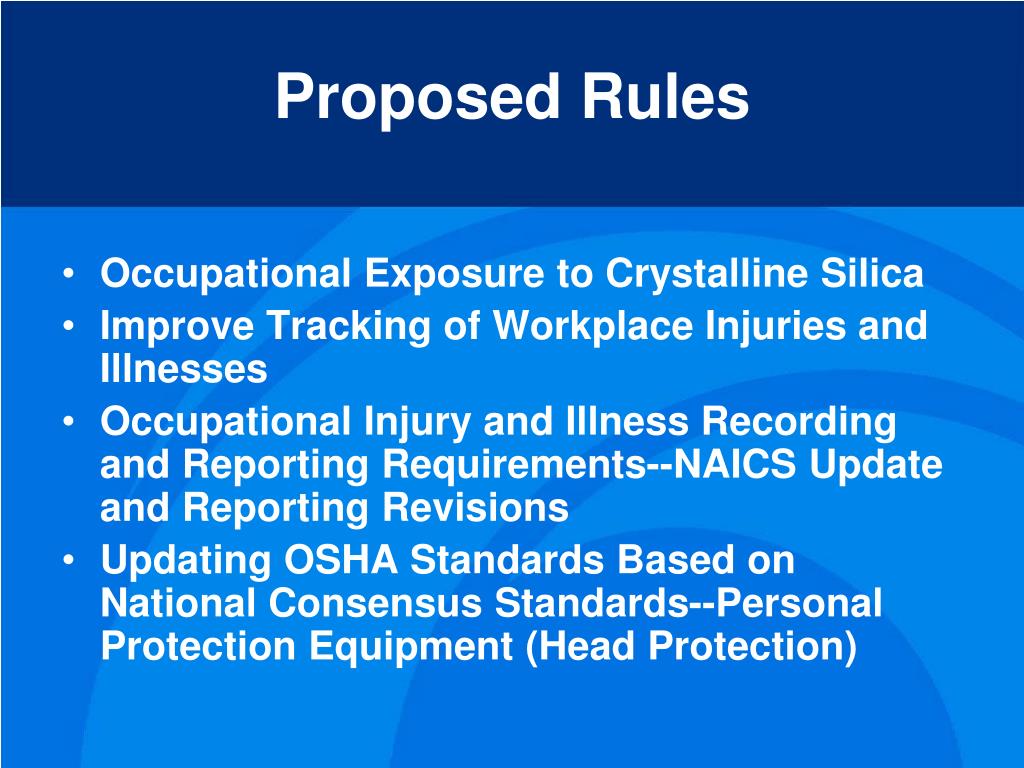 Proposed Rules

• Occupational Exposure to Crystalline Silica
• Improve Tracking of Workplace Injuries and Illnesses
• Occupational Injury and Illness Recording and Reporting Requirements--NAICS Update and Reporting Revisions
• Updating OSHA Standards Based on National Consensus Standards--Personal Protection Equipment (Head Protection)